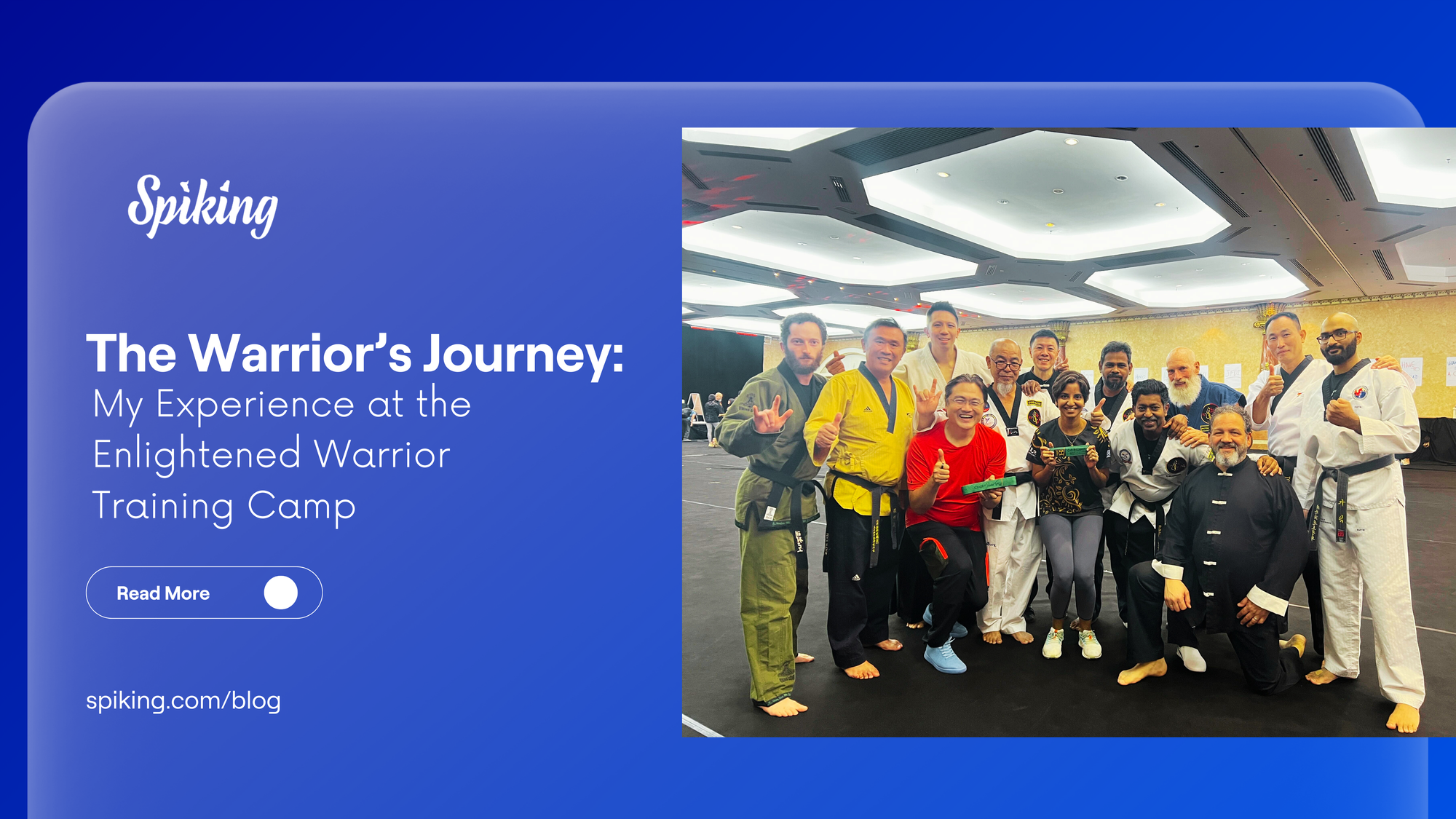 Spiking

The Warrior's Journey:
My Experience at the Enlightened Warrior Training Camp

Read More

spiking.com/blog